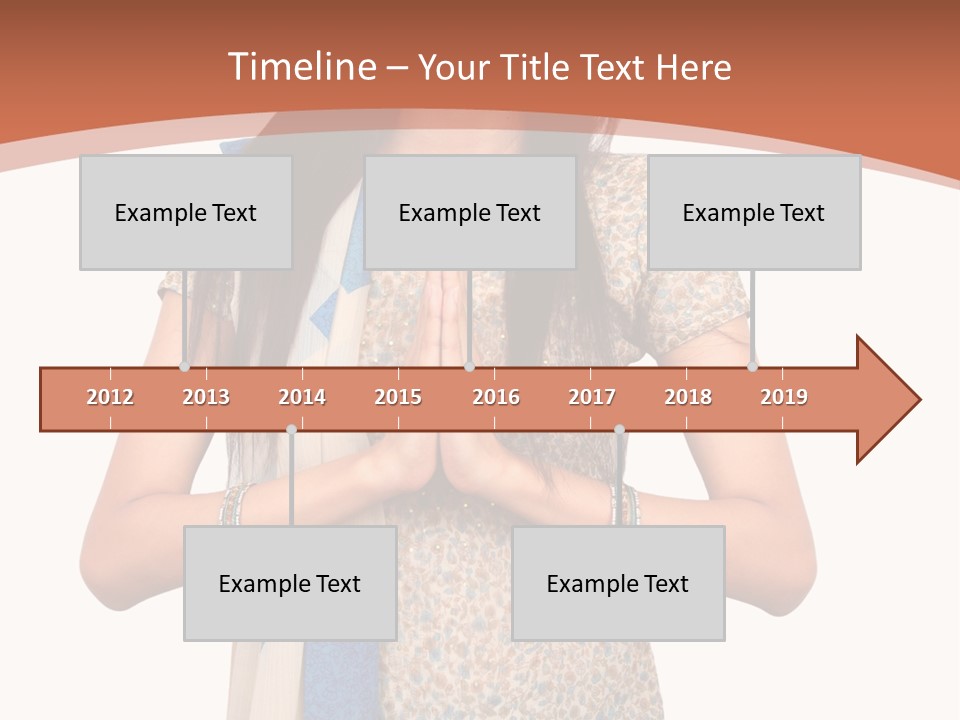 Timeline – Your Title Text Here

Example Text

Example Text

Example Text

2012 2013 2014 2015 2016 2017 2018 2019

Example Text

Example Text